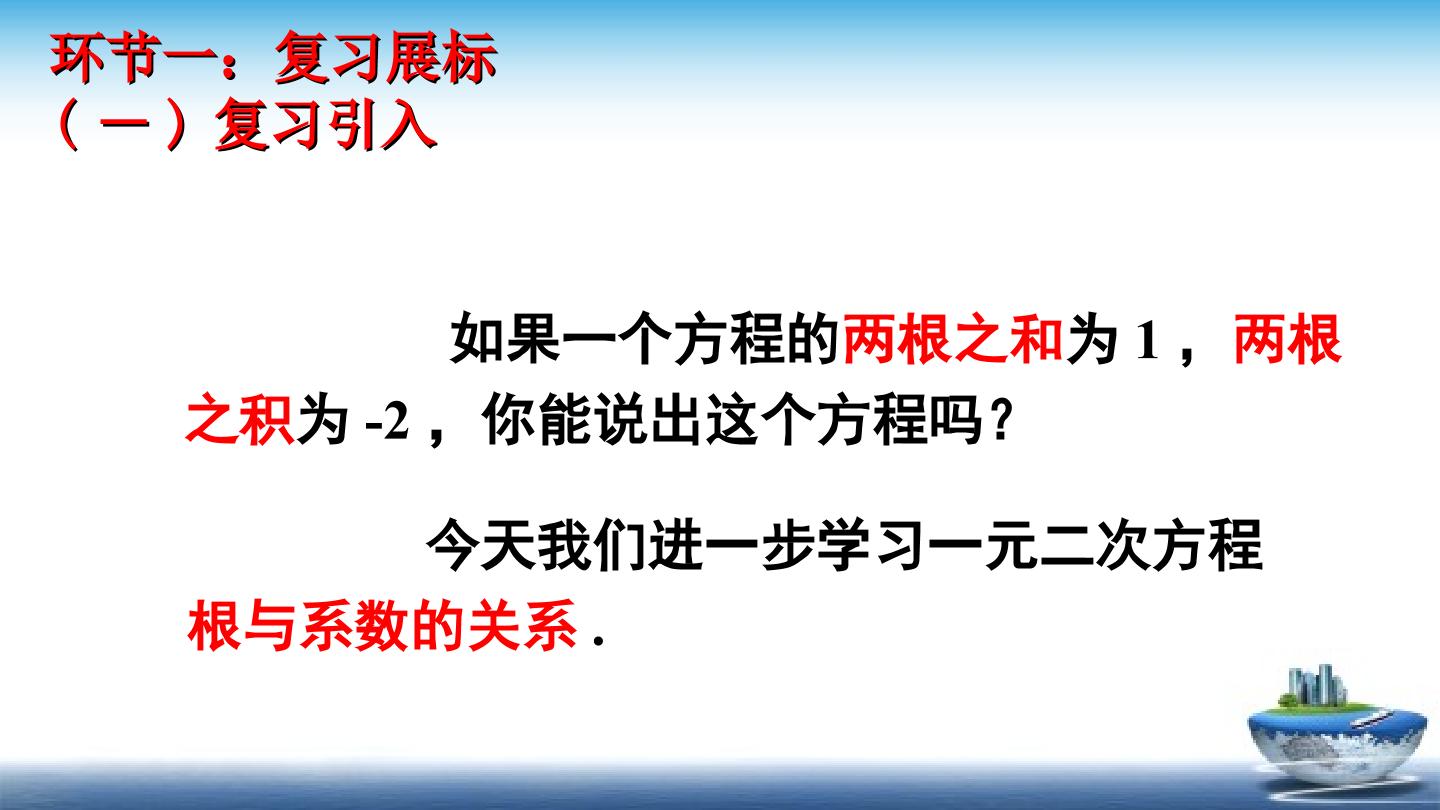 环节一：复习展标
（一）复习引入

如果一个方程的两根之和为1，两根之积为-2，你能说出这个方程吗？

今天我们进一步学习一元二次方程根与系数的关系.